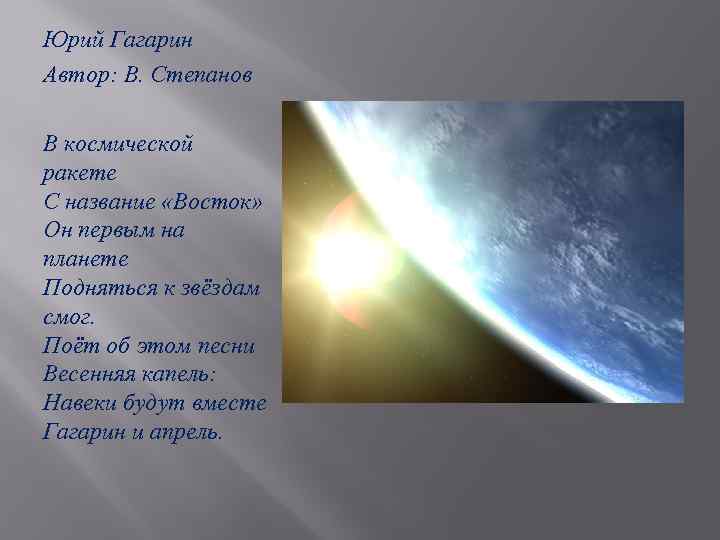 Юрий Гагарин
Автор: В. Степанов

В космической ракете
С название «Восток»
Он первым на планете
Подняться к звёздам смог.
Поёт об этом песни
Весенняя капель:
Навеки будут вместе
Гагарин и апрель.